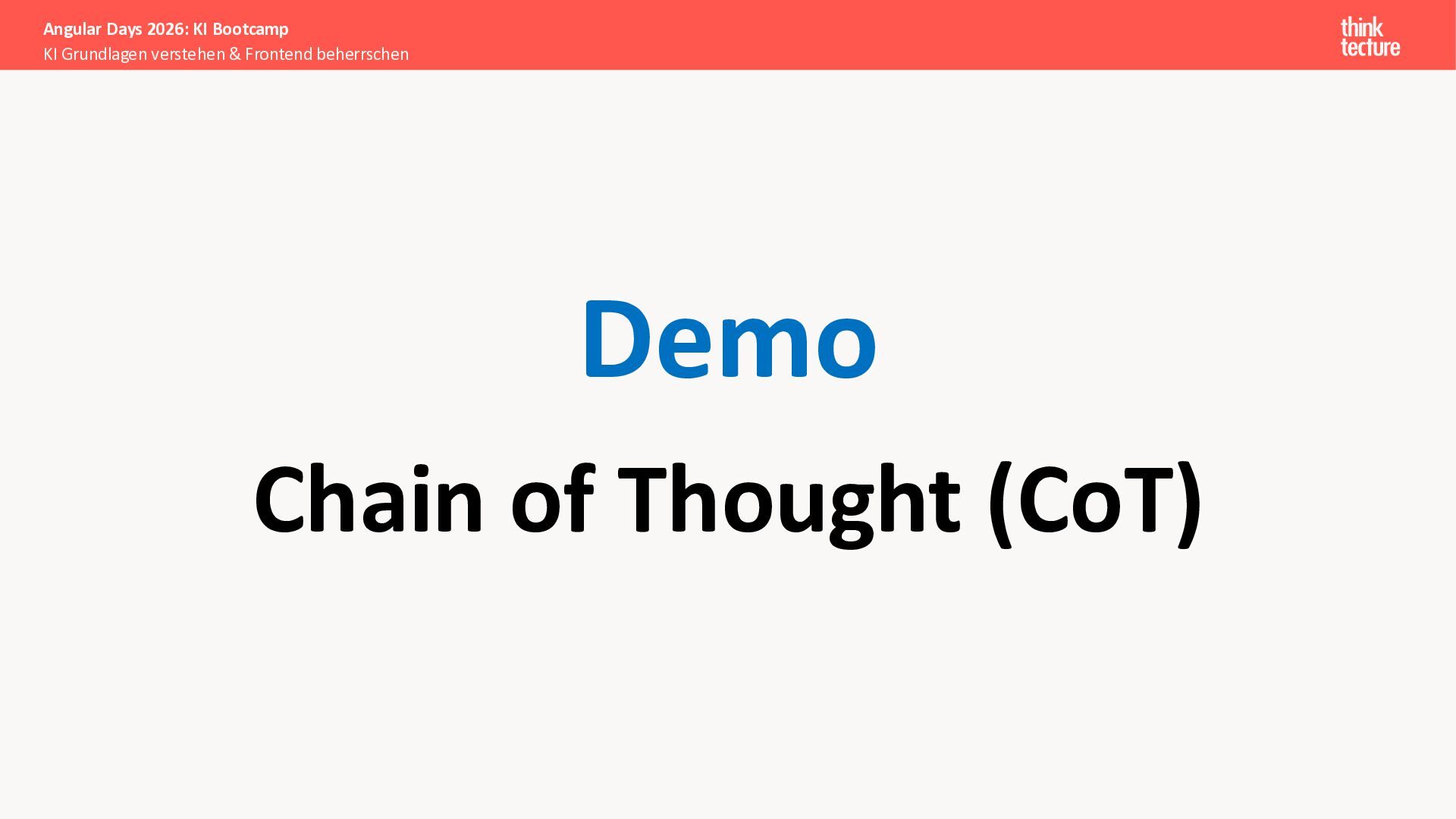 Angular Days 2026: KI Bootcamp
KI Grundlagen verstehen & Frontend beherrschen

think tecture

Demo

Chain of Thought (CoT)